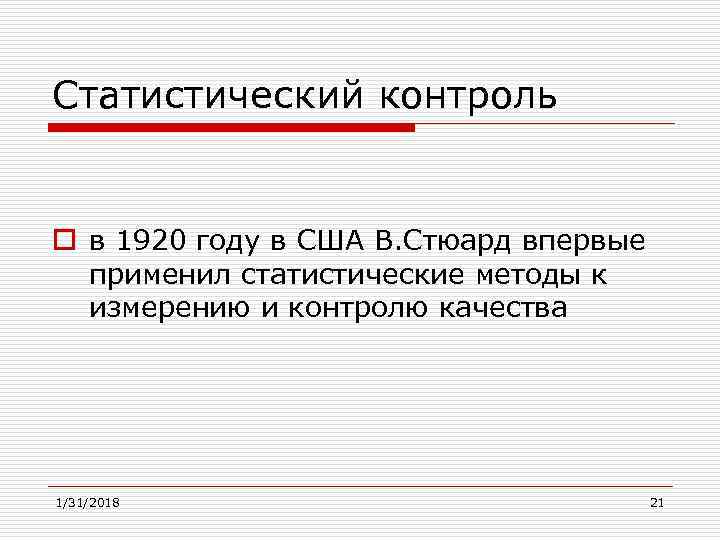 Статистический контроль

в 1920 году в США В.Стюард впервые применил статистические методы к измерению и контролю качества

1/31/2018

21